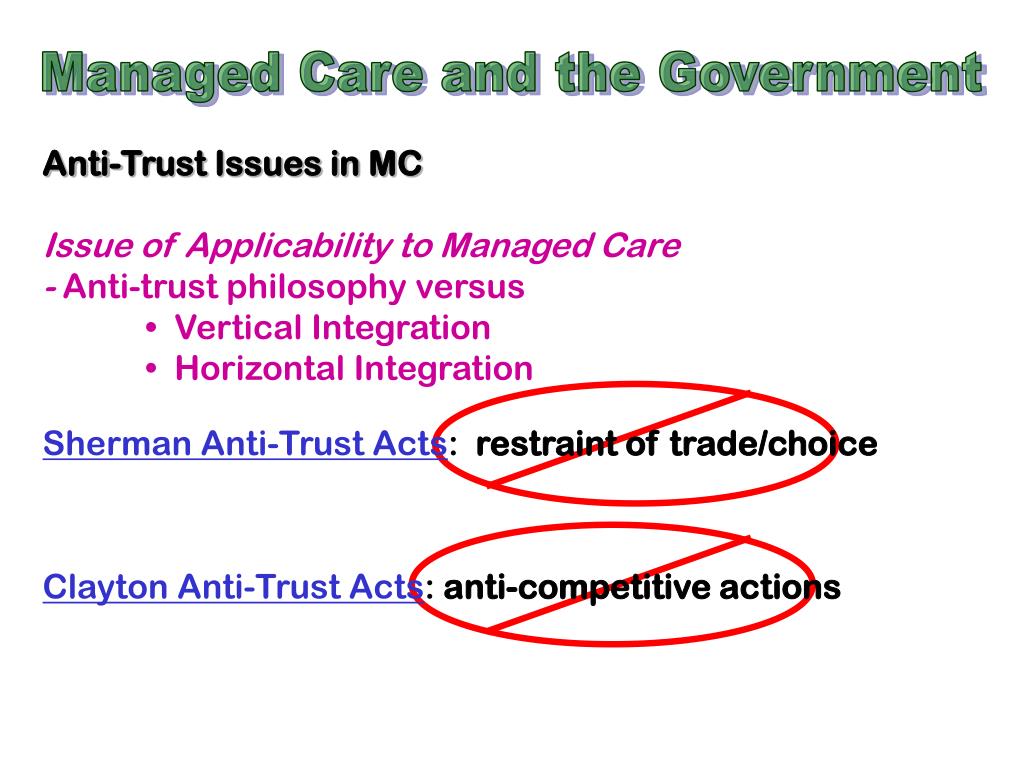 Managed Care and the Government

Anti-Trust Issues in MC

Issue of Applicability to Managed Care
- Anti-trust philosophy versus
• Vertical Integration
• Horizontal Integration

Sherman Anti-Trust Acts: restraint of trade/choice

Clayton Anti-Trust Acts: anti-competitive actions